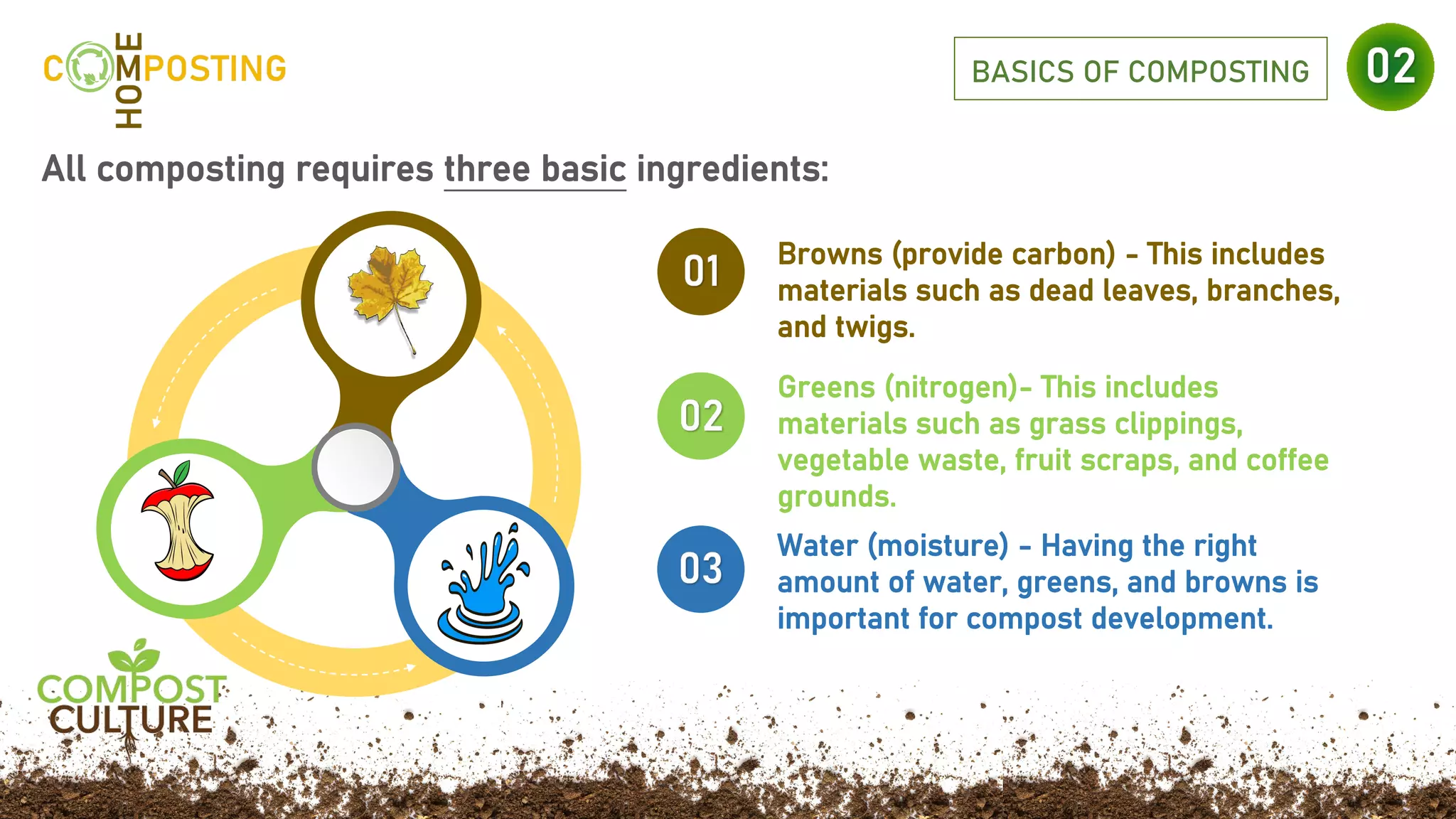 COMPOSTING
HOME

BASICS OF COMPOSTING

02

All composting requires three basic ingredients:

01 Browns (provide carbon) - This includes materials such as dead leaves, branches, and twigs.

02 Greens (nitrogen)- This includes materials such as grass clippings, vegetable waste, fruit scraps, and coffee grounds.

03 Water (moisture) - Having the right amount of water, greens, and browns is important for compost development.

COMPOST CULTURE